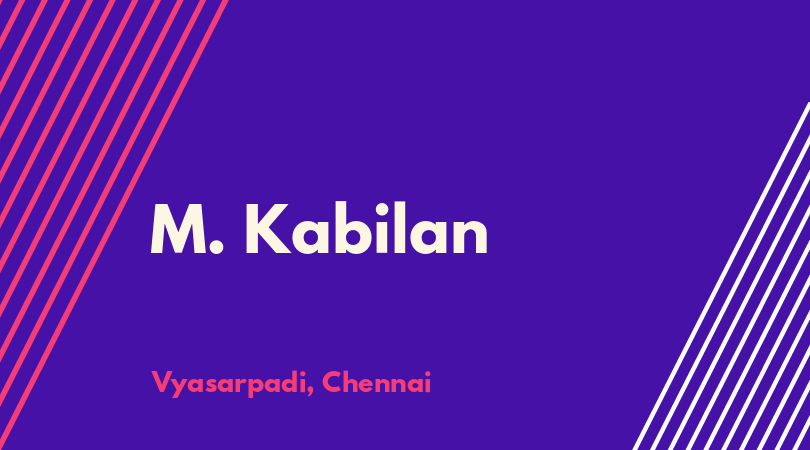 M. Kabilan

Vyasarpadi, Chennai